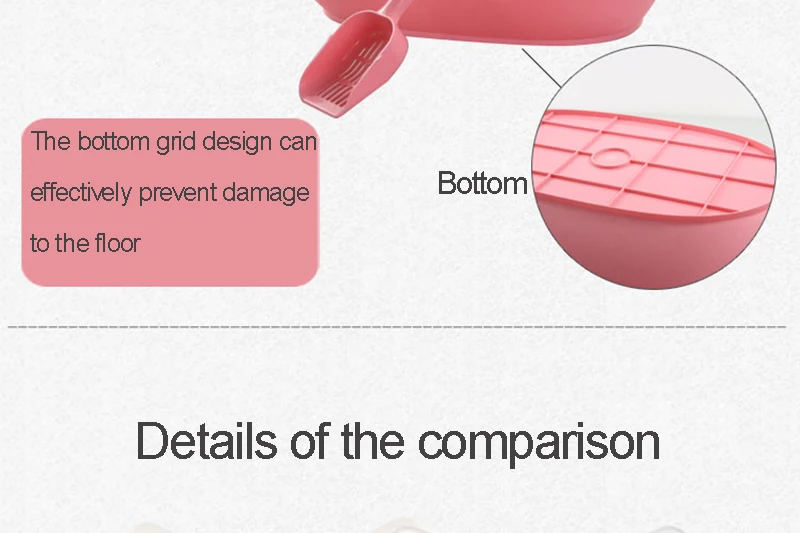 The bottom grid design can effectively prevent damage to the floor

Bottom

Details of the comparison